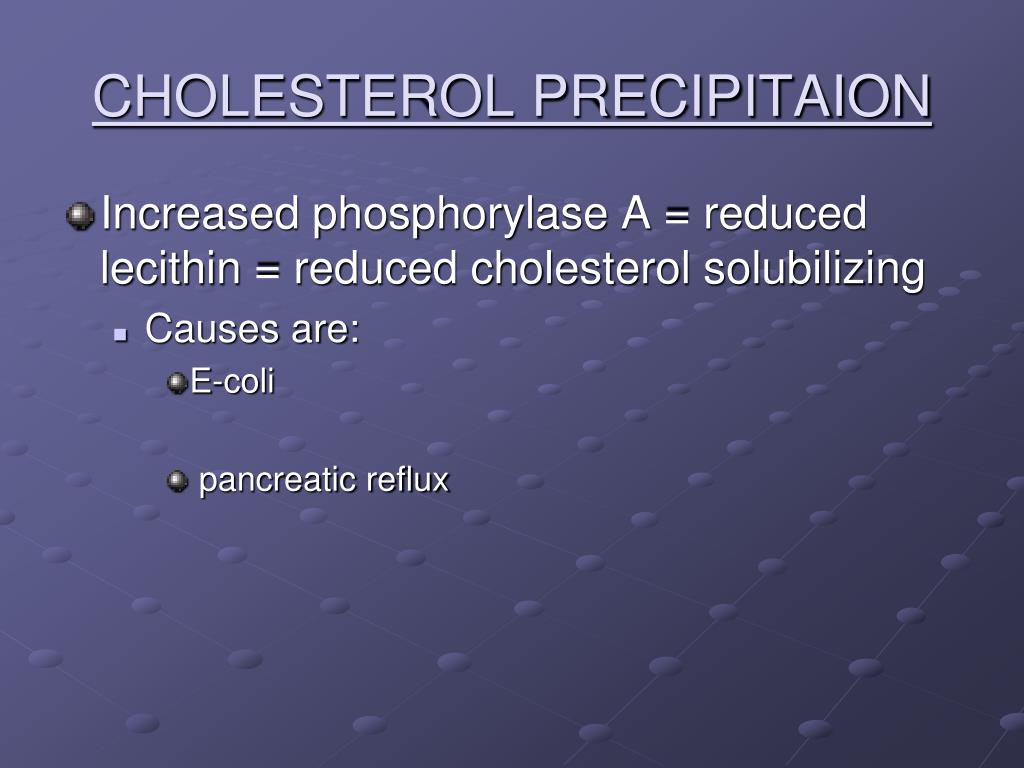 CHOLESTEROL PRECIPITAION

Increased phosphorylase A = reduced lecithin = reduced cholesterol solubilizing

Causes are:

E-coli

pancreatic reflux